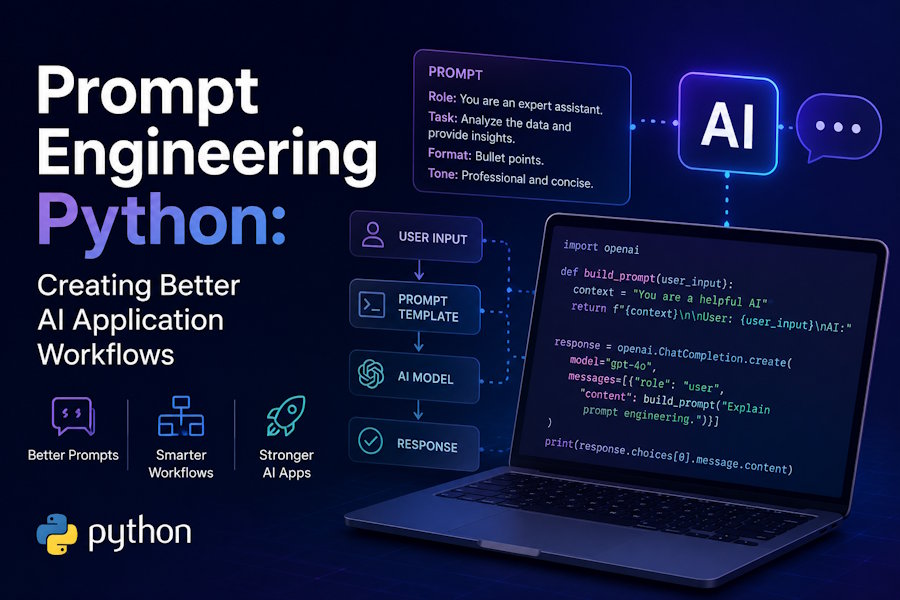 Prompt Engineering Python:

Creating Better AI Application Workflows

Better Prompts

Smarter Workflows

Stronger AI Apps

python

PROMPT

Role: You are an expert assistant.

Task: Analyze the data and provide insights.

Format: Bullet points.

Tone: Professional and concise.

AI

USER INPUT

PROMPT TEMPLATE

AI MODEL

RESPONSE

import openai

def build_prompt(user_input):
  context = "You are a helpful AI"
  return f"{context}\n\nUser: {user_input}\nAI:"

response = openai.ChatCompletion.create(
  model="gpt-4o",
  messages=[{"role": "user",
   "content": build_prompt("Explain
   prompt engineering.")}]
)
print(response.choices[0].message.content)